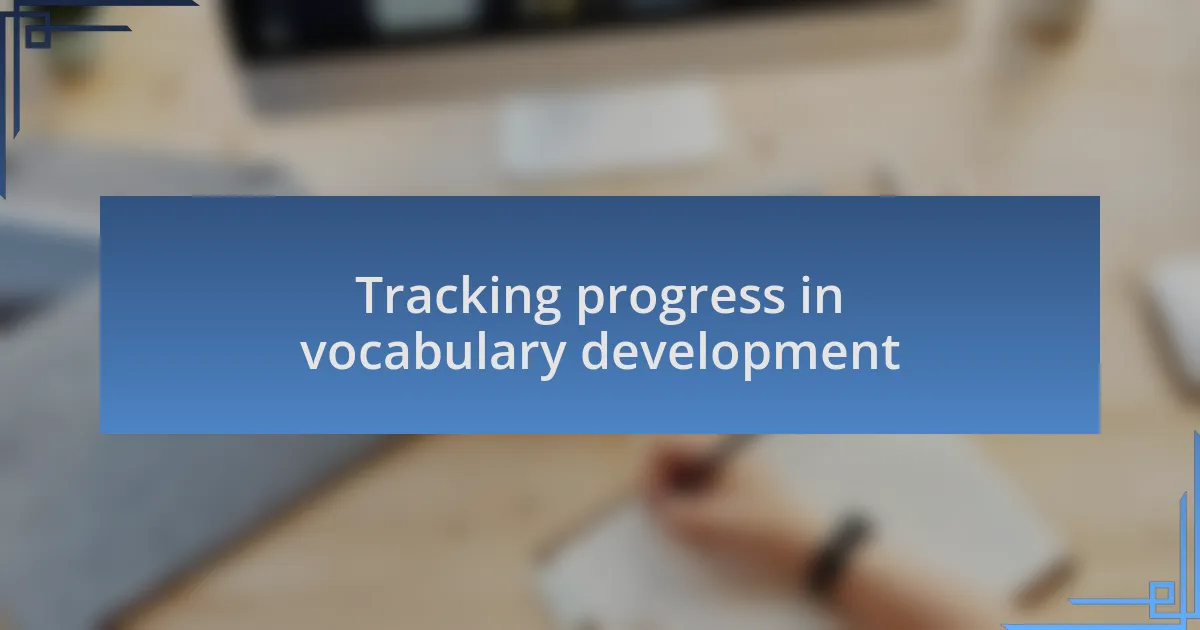 Tracking progress in vocabulary development